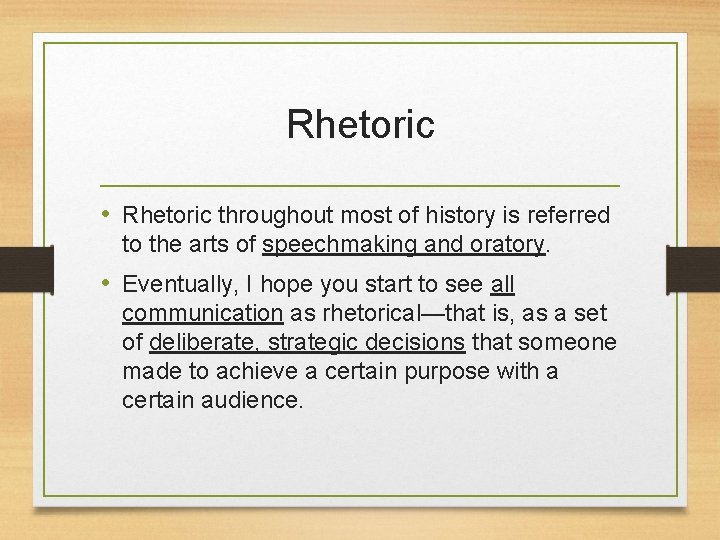 Rhetoric

• Rhetoric throughout most of history is referred to the arts of speechmaking and oratory.

• Eventually, I hope you start to see all communication as rhetorical—that is, as a set of deliberate, strategic decisions that someone made to achieve a certain purpose with a certain audience.